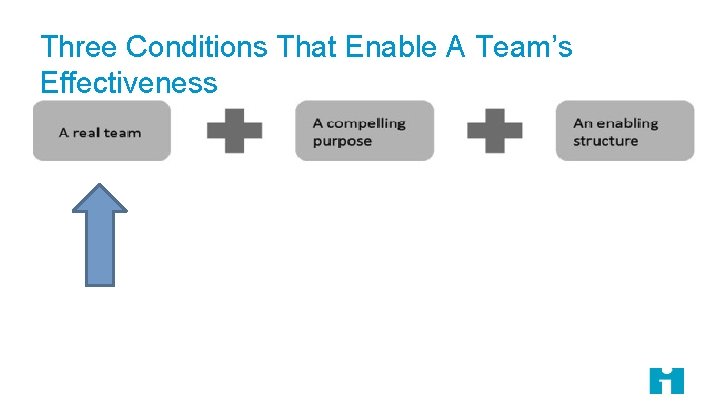 Three Conditions That Enable A Team's Effectiveness

A real team

A compelling purpose

An enabling structure